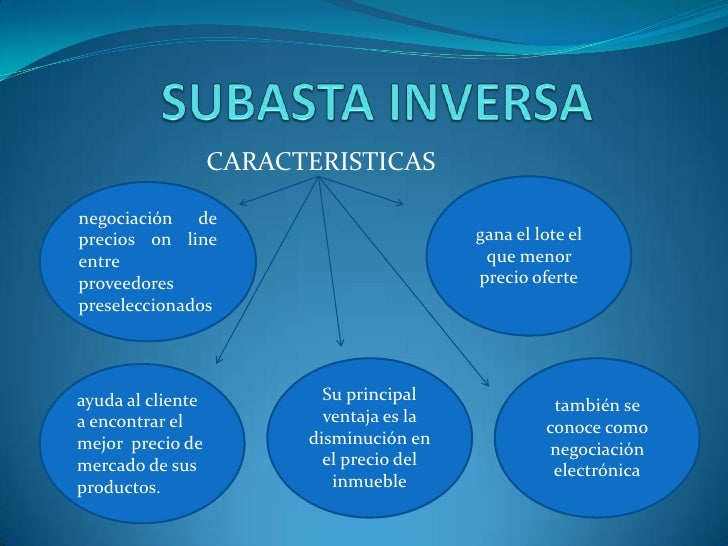 SUBASTA INVERSA

CARACTERISTICAS

negociación de precios on line entre proveedores preseleccionados

gana el lote el que menor precio oferte

ayuda al cliente a encontrar el mejor precio de mercado de sus productos.

Su principal ventaja es la disminución en el precio del inmueble

también se conoce como negociación electrónica